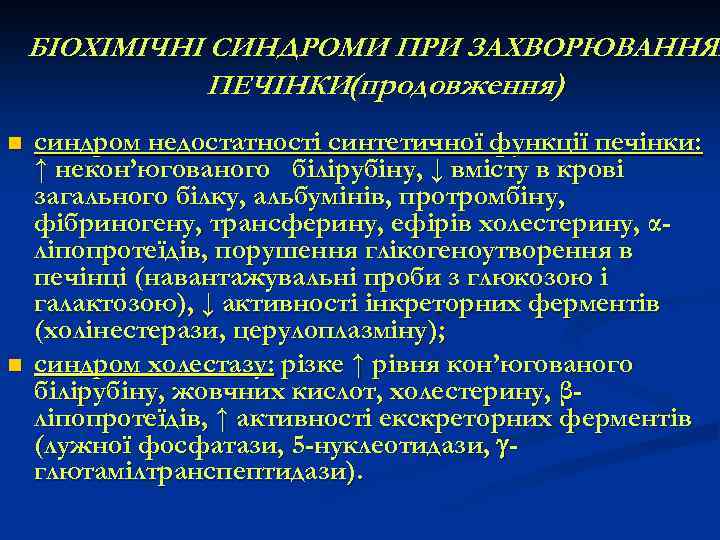 БІОХІМІЧНІ СИНДРОМИ ПРИ ЗАХВОРЮВАННЯ ПЕЧІНКИ(продовження)

синдром недостатності синтетичної функції печінки: ↑ некон'югованого білірубіну, ↓ вмісту в крові загального білку, альбумінів, протромбіну, фібриногену, трансферину, ефірів холестерину, α-ліпопротеїдів, порушення глікогеноутворення в печінці (навантажувальні проби з глюкозою і галактозою), ↓ активності інкреторних ферментів (холінестерази, церулоплазміну);

синдром холестазу: різке ↑ рівня кон'югованого білірубіну, жовчних кислот, холестерину, β-ліпопротеїдів, ↑ активності екскреторних ферментів (лужної фосфатази, 5-нуклеотидази, γ-глютамілтранспептидази).